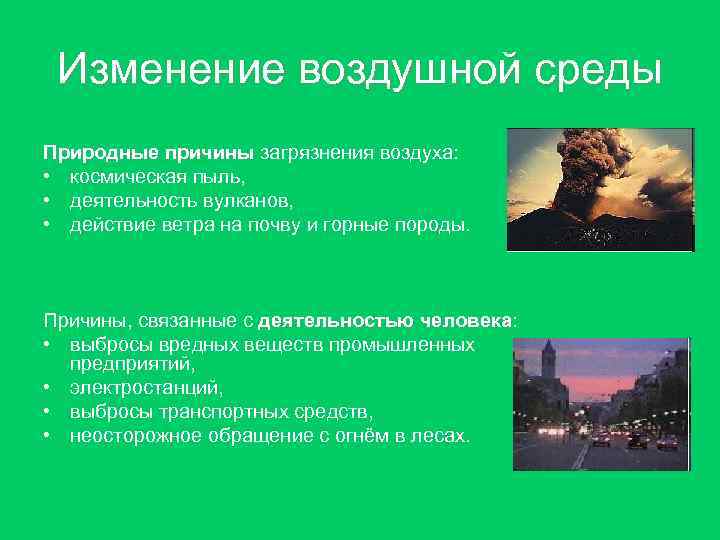 Изменение воздушной среды

Природные причины загрязнения воздуха:
• космическая пыль,
• деятельность вулканов,
• действие ветра на почву и горные породы.

Причины, связанные с деятельностью человека:
• выбросы вредных веществ промышленных предприятий,
• электростанций,
• выбросы транспортных средств,
• неосторожное обращение с огнём в лесах.